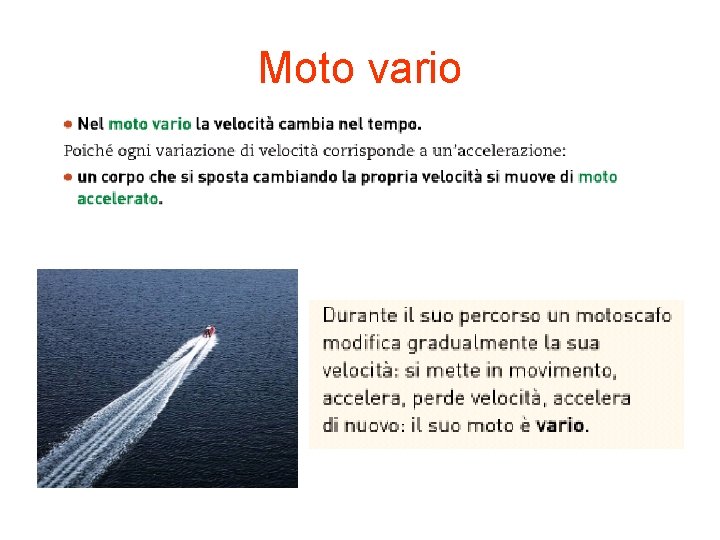 Moto vario

• Nel moto vario la velocità cambia nel tempo.

Poiché ogni variazione di velocità corrisponde a un'accelerazione:

• un corpo che si sposta cambiando la propria velocità si muove di moto accelerato.

Durante il suo percorso un motoscafo modifica gradualmente la sua velocità: si mette in movimento, accelera, perde velocità, accelera di nuovo: il suo moto è vario.